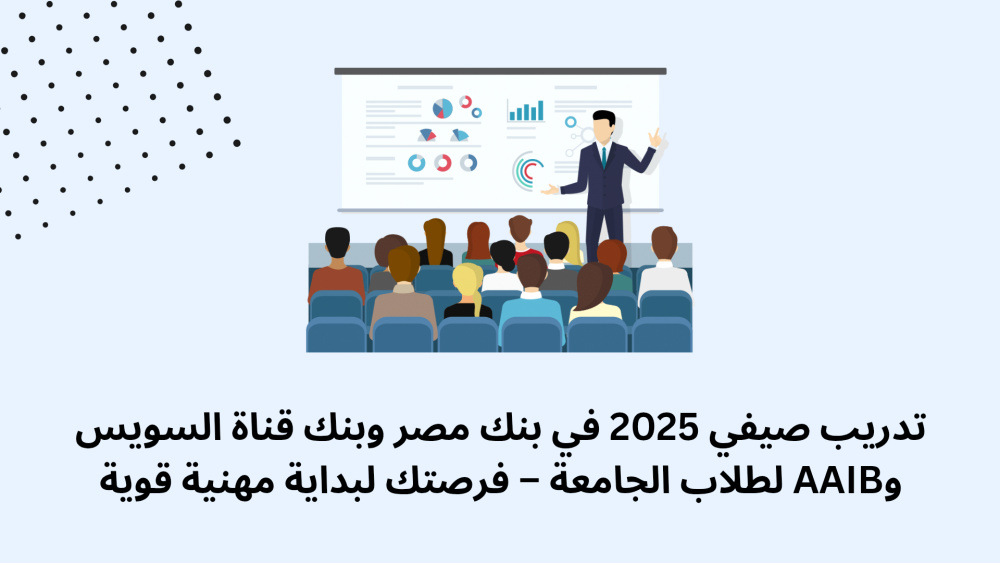 تدريب صيفي 2025 في بنك مصر وبنك قناة السويس وAAIB لطلاب الجامعة – فرصتك لبداية مهنية قوية